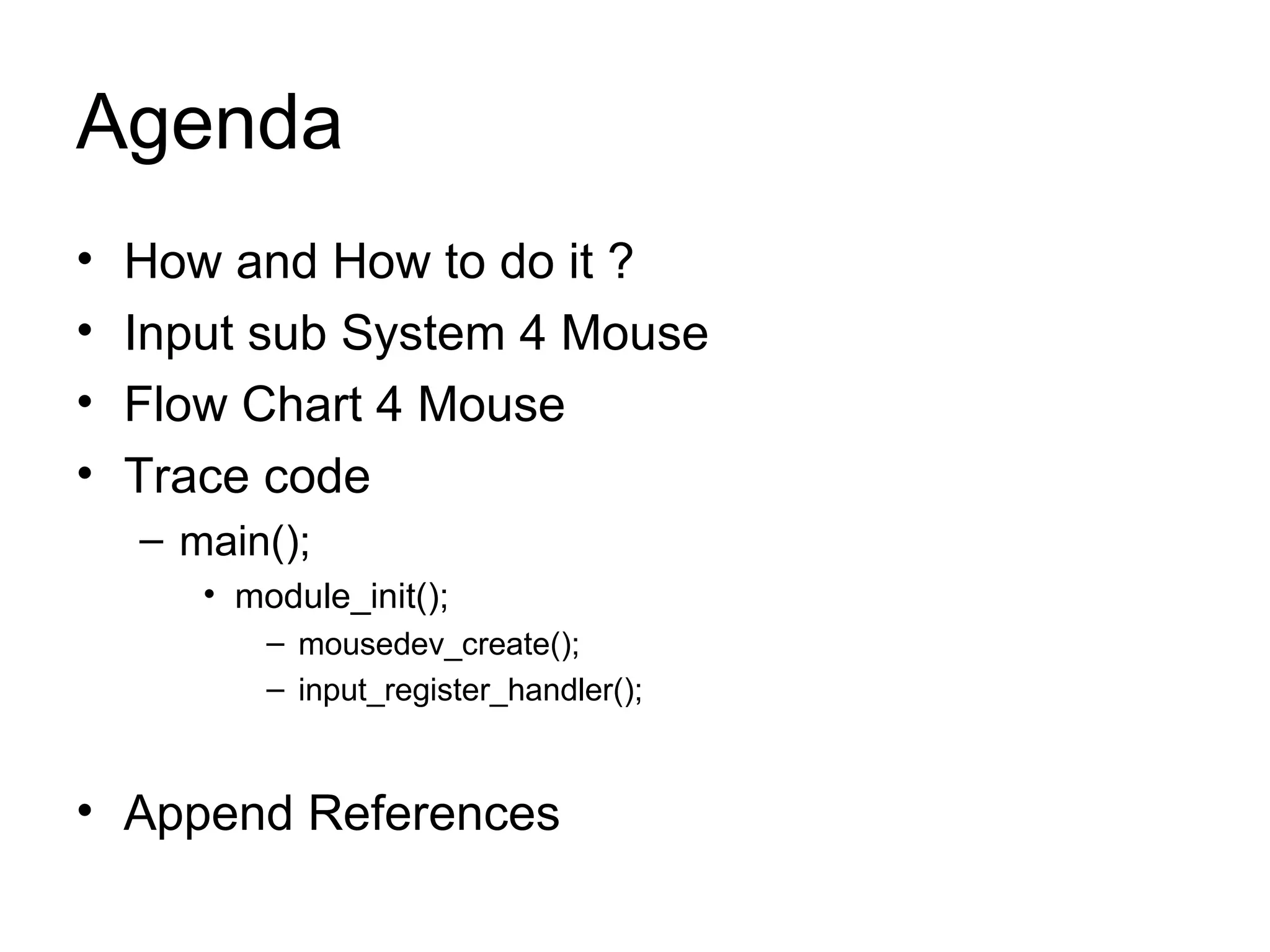 Agenda

• How and How to do it ?
• Input sub System 4 Mouse
• Flow Chart 4 Mouse
• Trace code
  – main();
    • module_init();
      – mousedev_create();
      – input_register_handler();

• Append References